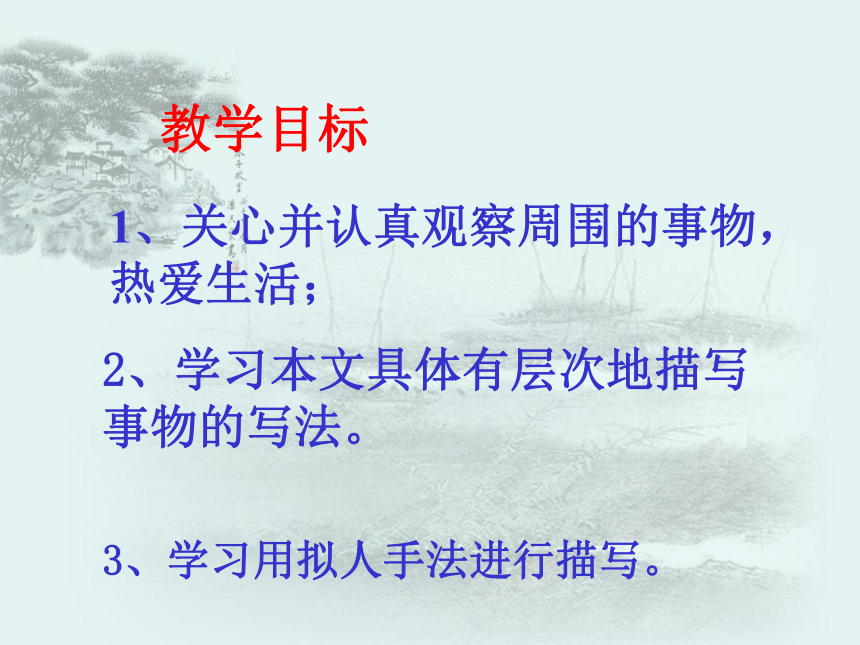 教学目标

1、关心并认真观察周围的事物，热爱生活；

2、学习本文具体有层次地描写事物的写法。

3、学习用拟人手法进行描写。